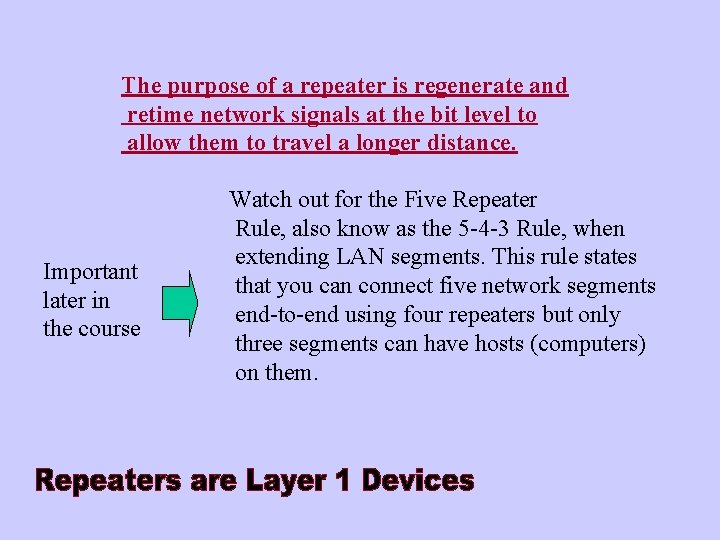 The purpose of a repeater is regenerate and retime network signals at the bit level to allow them to travel a longer distance.

Important later in the course

Watch out for the Five Repeater Rule, also know as the 5-4-3 Rule, when extending LAN segments. This rule states that you can connect five network segments end-to-end using four repeaters but only three segments can have hosts (computers) on them.

Repeaters are Layer 1 Devices